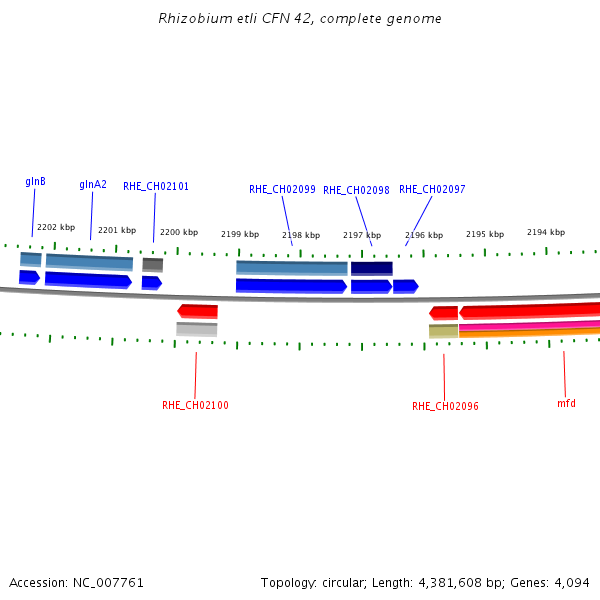 Rhizobium etli CFN 42, complete genome

glnB
glnA2
RHE_CH02101
RHE_CH02099
RHE_CH02098
RHE_CH02097

2202 kbp
2201 kbp
2200 kbp
2199 kbp
2198 kbp
2197 kbp
2196 kbp
2195 kbp
2194 kbp

RHE_CH02100
RHE_CH02096
mfd

Accession: NC_007761

Topology: circular; Length: 4,381,608 bp; Genes: 4,094